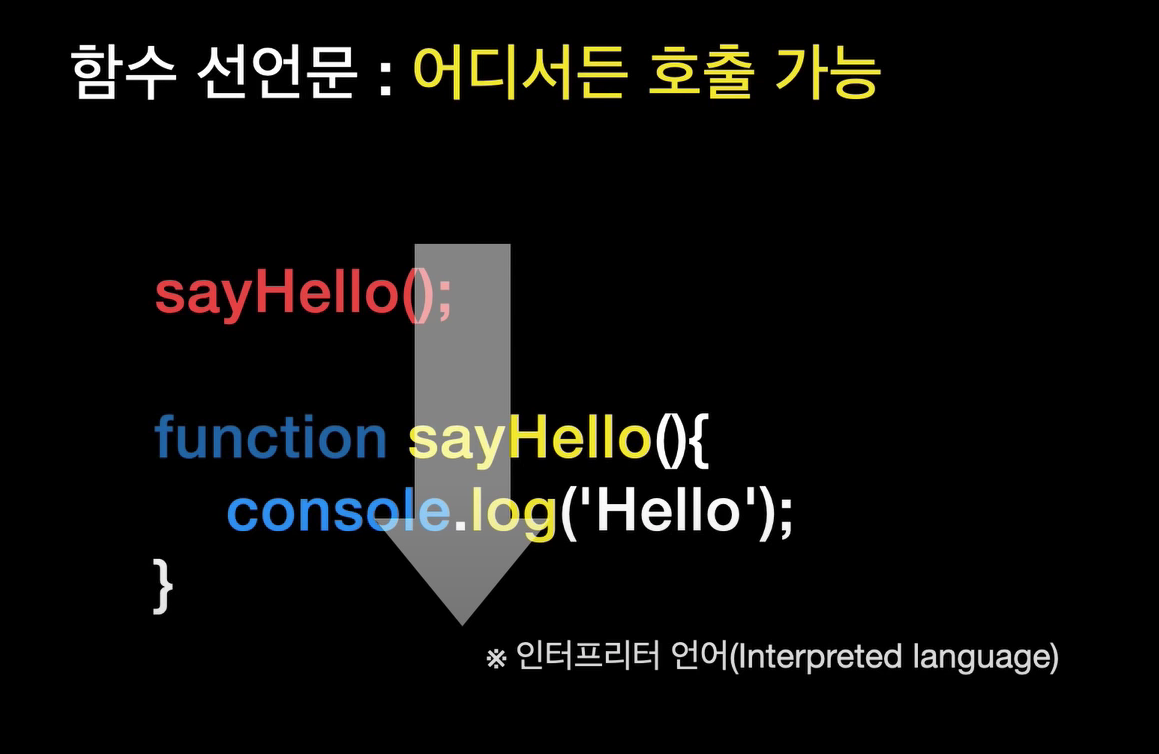 함수 선언문 : 어디서든 호출 가능

sayHello();

function sayHello(){
console.log('Hello');
}

※ 인터프리터 언어(Interpreted language)